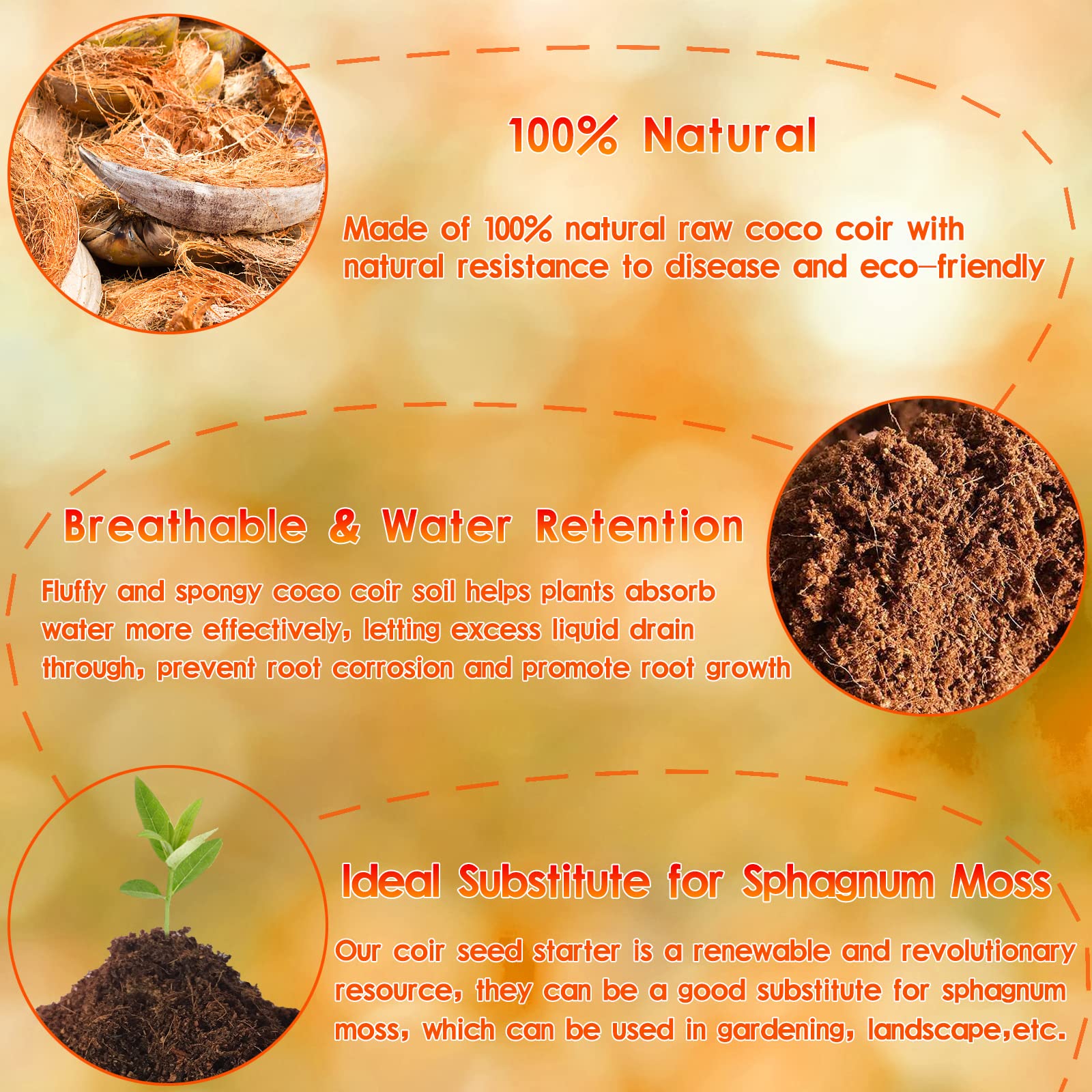 100% Natural

Made of 100% natural raw coco coir with natural resistance to disease and eco-friendly

Breathable & Water Retention

Fluffy and spongy coco coir soil helps plants absorb water more effectively, letting excess liquid drain through, prevent root corrosion and promote root growth

Ideal Substitute for Sphagnum Moss

Our coir seed starter is a renewable and revolutionary resource, they can be a good substitute for sphagnum moss, which can be used in gardening, landscape,etc.